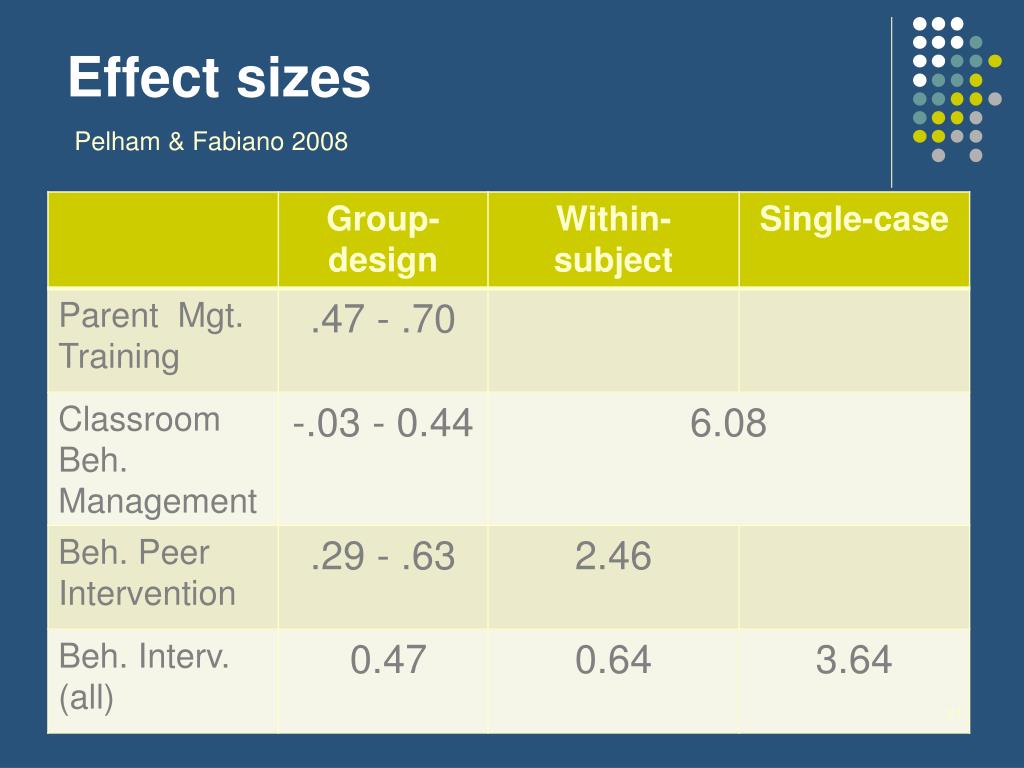 Effect sizes

Pelham & Fabiano 2008

| | Group-design | Within-subject | Single-case |
|---|---|---|---|
| Parent Mgt. Training | .47 - .70 | | |
| Classroom Beh. Management | -.03 - 0.44 | 6.08 | |
| Beh. Peer Intervention | .29 - .63 | 2.46 | |
| Beh. Interv. (all) | 0.47 | 0.64 | 3.64 |